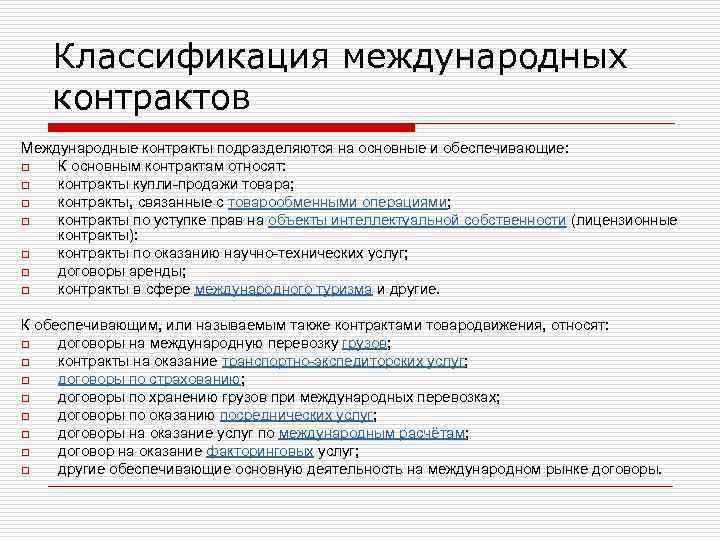 Классификация международных контрактов

Международные контракты подразделяются на основные и обеспечивающие:
К основным контрактам относят:
контракты купли-продажи товара;
контракты, связанные с товарообменными операциями;
контракты по уступке прав на объекты интеллектуальной собственности (лицензионные контракты):
контракты по оказанию научно-технических услуг;
договоры аренды;
контракты в сфере международного туризма и другие.

К обеспечивающим, или называемым также контрактами товародвижения, относят:
договоры на международную перевозку грузов;
контракты на оказание транспортно-экспедиторских услуг;
договоры по страхованию;
договоры по хранению грузов при международных перевозках;
договоры по оказанию посреднических услуг;
договоры на оказание услуг по международным расчётам;
договор на оказание факторинговых услуг;
другие обеспечивающие основную деятельность на международном рынке договоры.